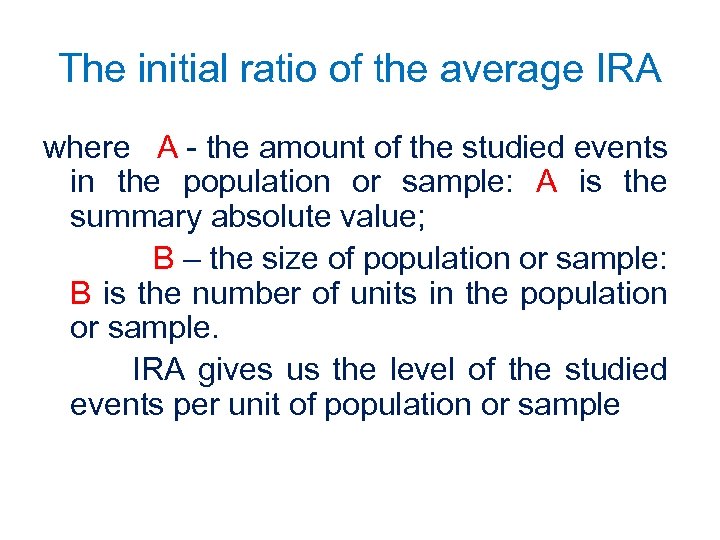 The initial ratio of the average IRA

where A - the amount of the studied events in the population or sample: A is the summary absolute value;

B – the size of population or sample: B is the number of units in the population or sample.

IRA gives us the level of the studied events per unit of population or sample